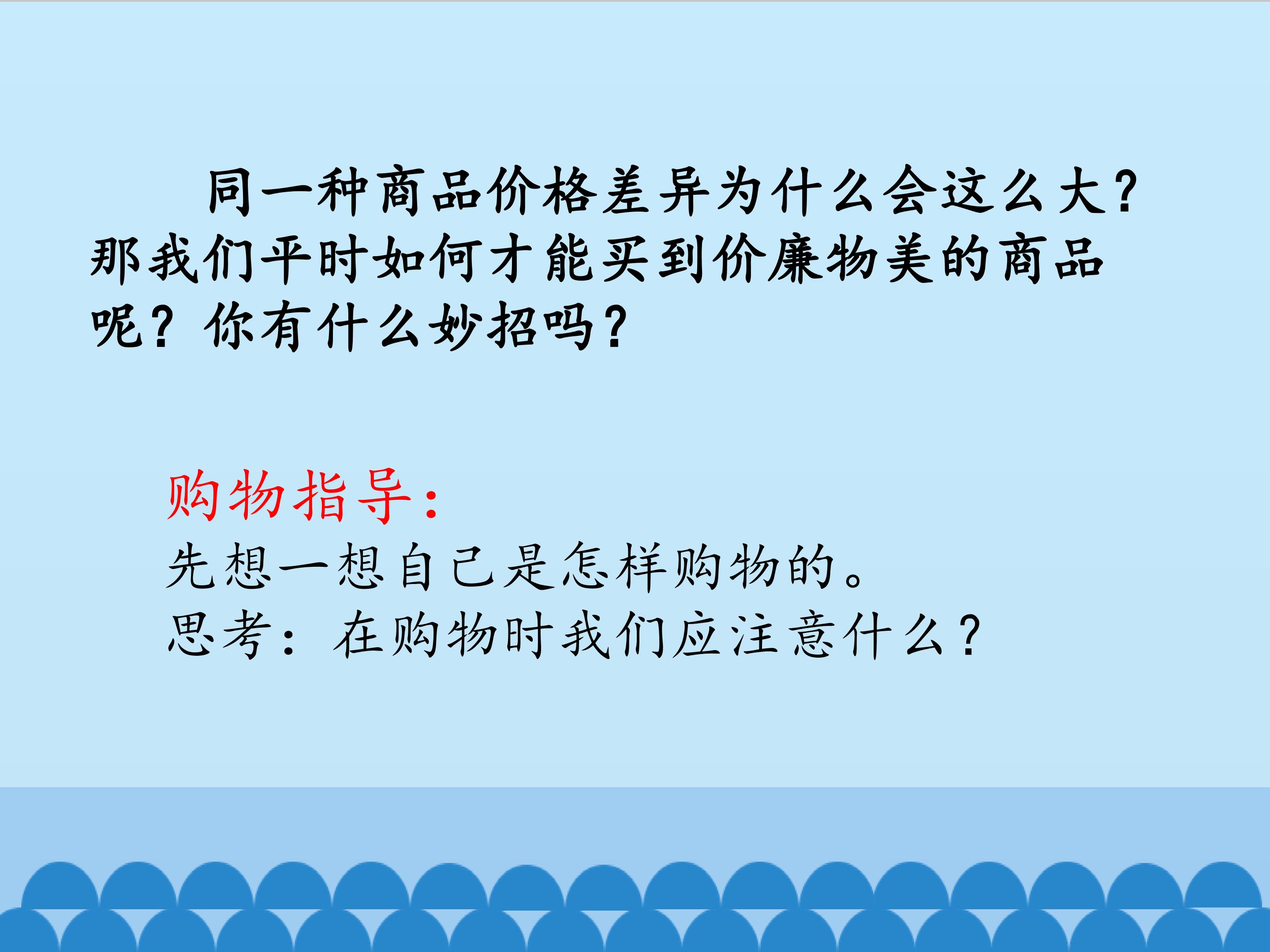 同一种商品价格差异为什么会这么大？那我们平时如何才能买到价廉物美的商品呢？你有什么妙招吗？

购物指导：
先想一想自己是怎样购物的。
思考：在购物时我们应注意什么？